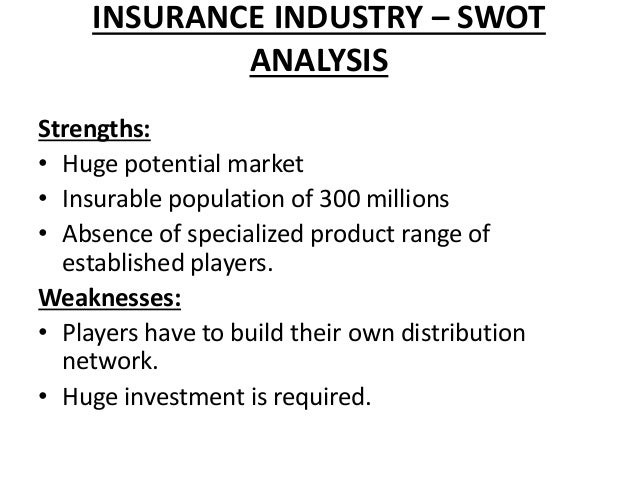 INSURANCE INDUSTRY – SWOT ANALYSIS

Strengths:
• Huge potential market
• Insurable population of 300 millions
• Absence of specialized product range of established players.

Weaknesses:
• Players have to build their own distribution network.
• Huge investment is required.